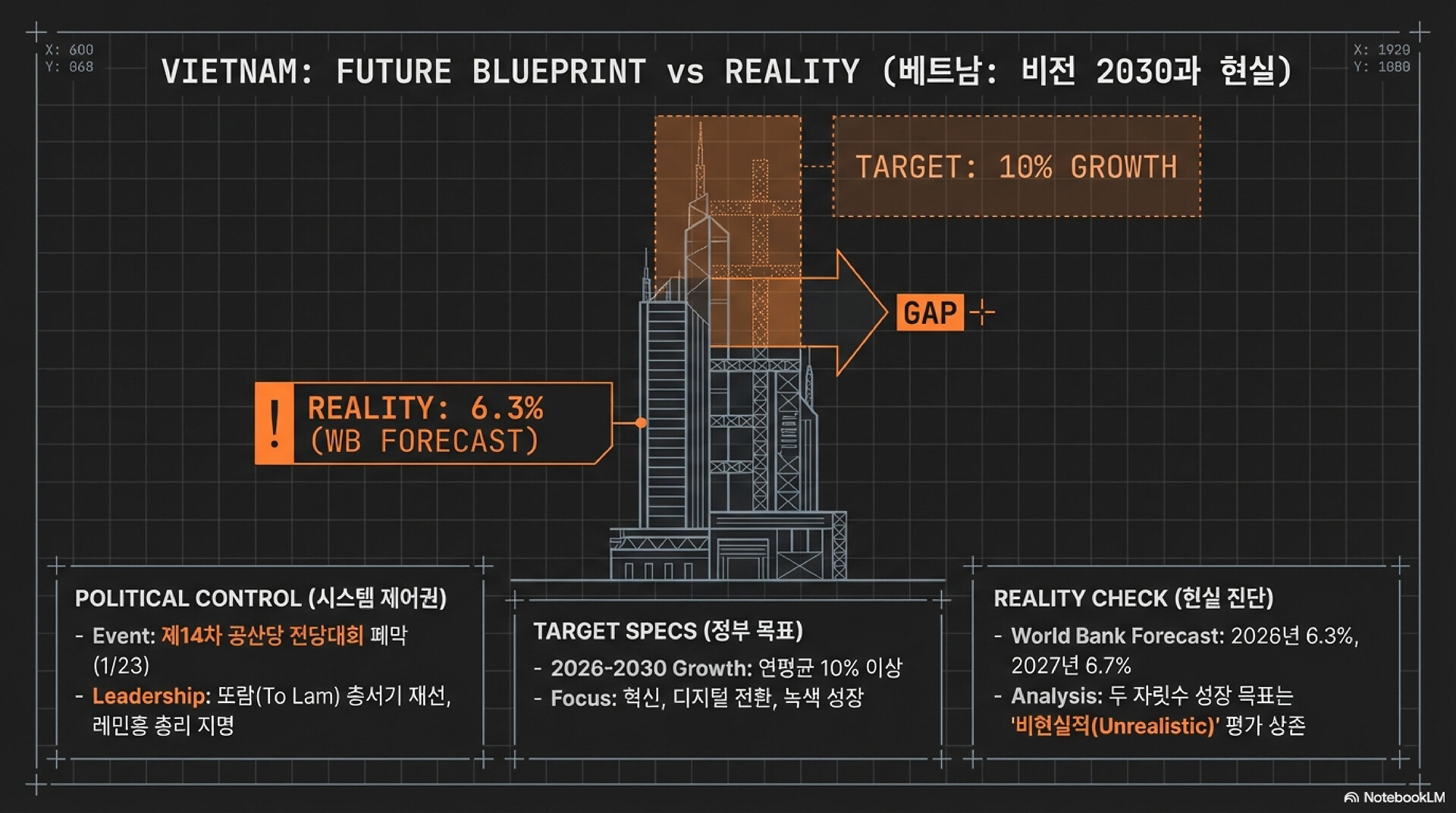 X: 600
Y: 068

VIETNAM: FUTURE BLUEPRINT vs REALITY (베트남: 비전 2030과 현실)

X: 1920
Y: 1080

TARGET: 10% GROWTH

GAP

!
REALITY: 6.3%
(WB FORECAST)

POLITICAL CONTROL (시스템 제어권)
- Event: 제14차 공산당 전당대회 폐막 (1/23)
- Leadership: 또람(To Lam) 총서기 재선, 레민흥 총리 지명

TARGET SPECS (정부 목표)
- 2026-2030 Growth: 연평균 10% 이상
- Focus: 혁신, 디지털 전환, 녹색 성장

REALITY CHECK (현실 진단)
- World Bank Forecast: 2026년 6.3%, 2027년 6.7%
- Analysis: 두 자릿수 성장 목표는 '비현실적(Unrealistic)' 평가 상존

NotebookLM